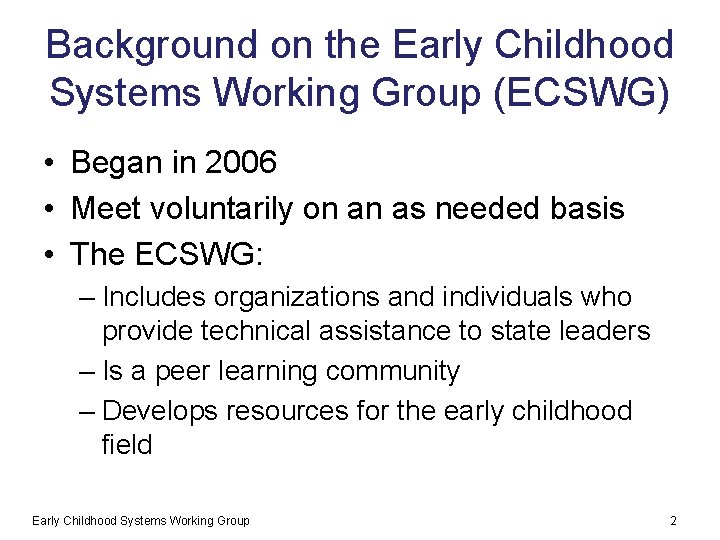 Background on the Early Childhood Systems Working Group (ECSWG)

• Began in 2006
• Meet voluntarily on an as needed basis
• The ECSWG:
– Includes organizations and individuals who provide technical assistance to state leaders
– Is a peer learning community
– Develops resources for the early childhood field

Early Childhood Systems Working Group

2